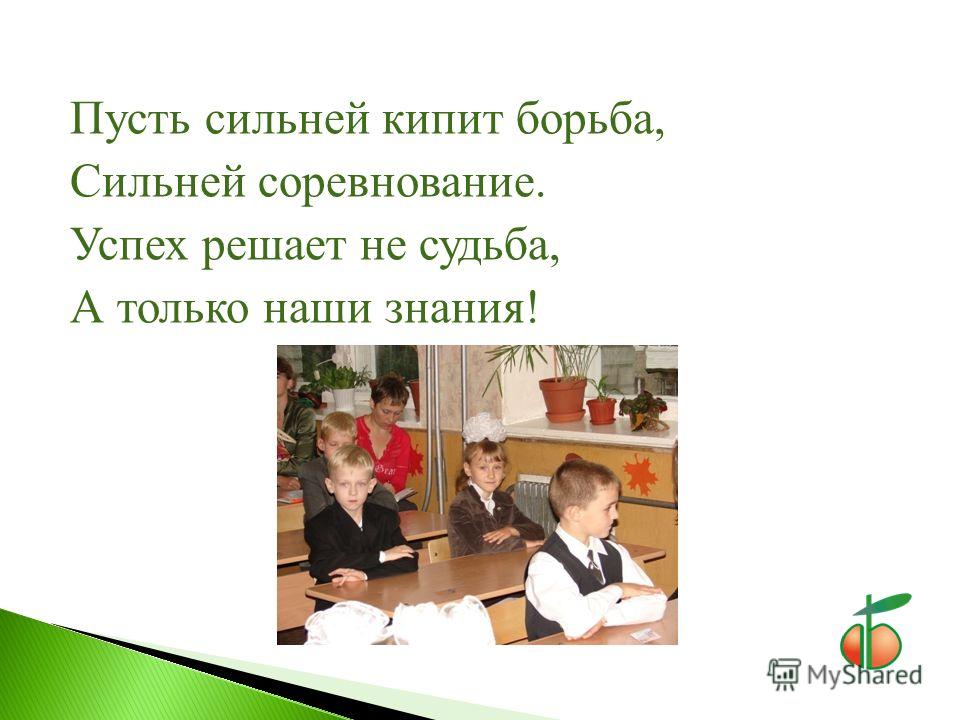 Пусть сильней кипит борьба,
Сильней соревнование.
Успех решает не судьба,
А только наши знания!

MyShared